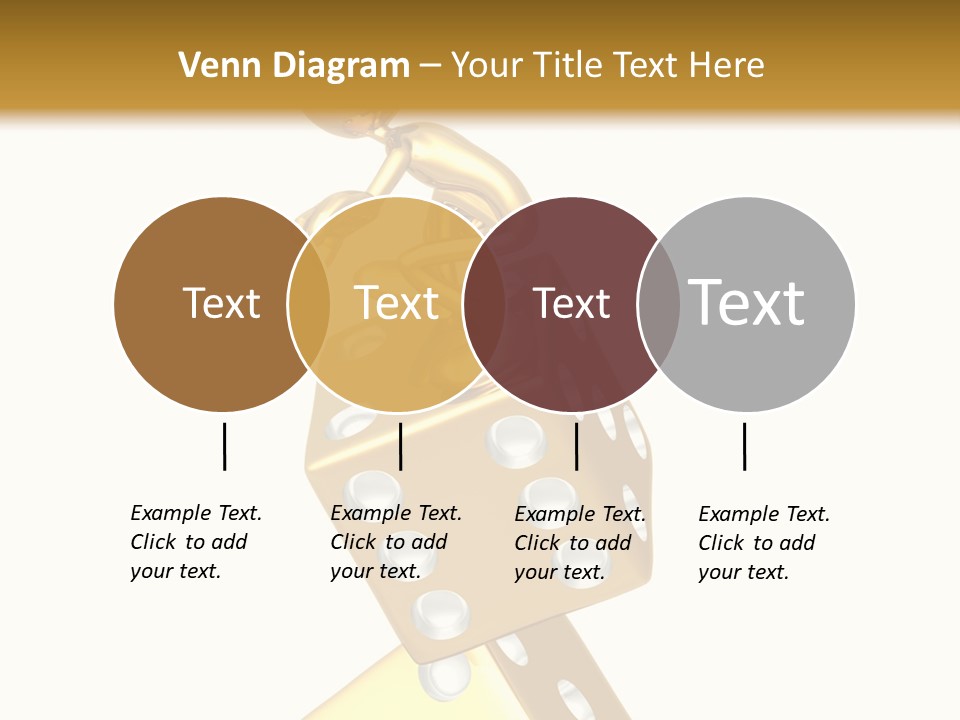 Venn Diagram – Your Title Text Here

Text

Text

Text

Text

Example Text. Click to add your text.

Example Text. Click to add your text.

Example Text. Click to add your text.

Example Text. Click to add your text.